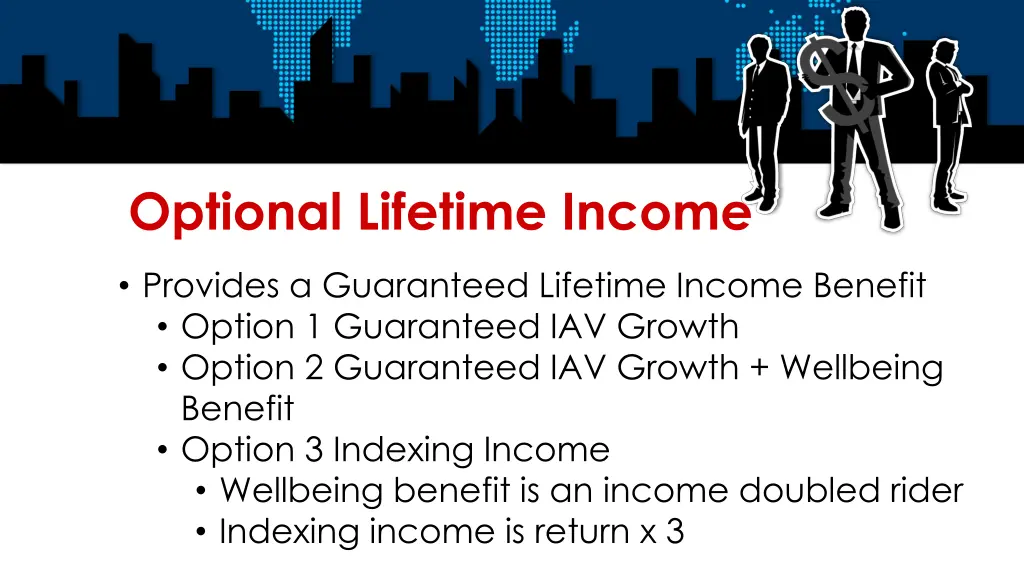 Optional Lifetime Income

• Provides a Guaranteed Lifetime Income Benefit
  • Option 1 Guaranteed IAV Growth
  • Option 2 Guaranteed IAV Growth + Wellbeing Benefit
  • Option 3 Indexing Income
    • Wellbeing benefit is an income doubled rider
    • Indexing income is return x 3